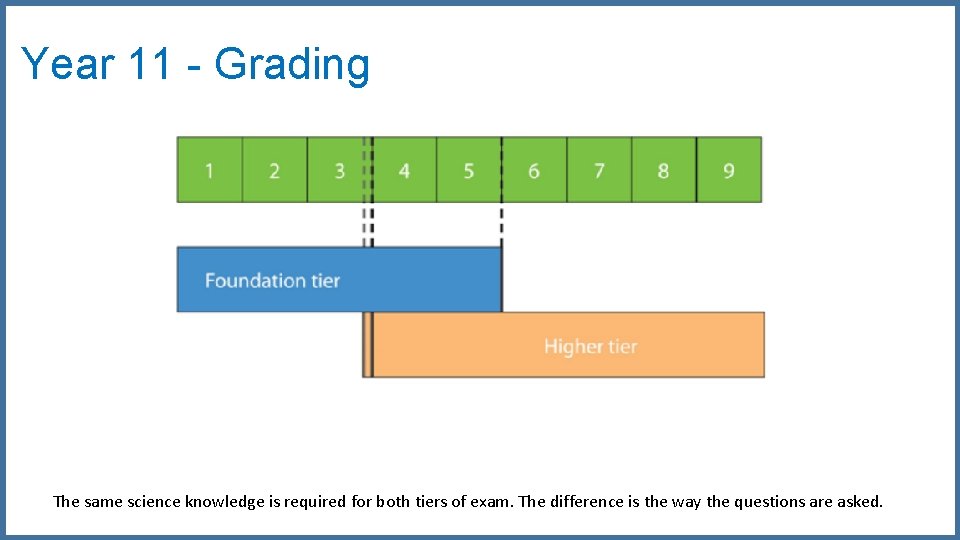 Year 11 - Grading

1 2 3 4 5 6 7 8 9

Foundation tier

Higher tier

The same science knowledge is required for both tiers of exam. The difference is the way the questions are asked.